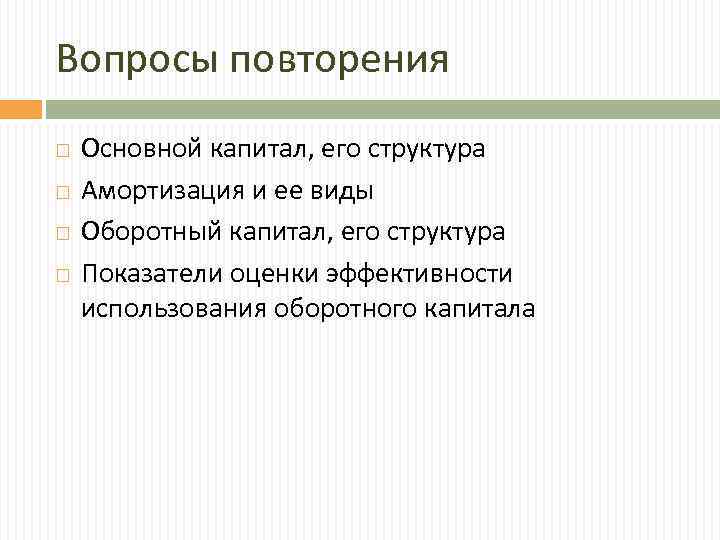 Вопросы повторения

Основной капитал, его структура

Амортизация и ее виды

Оборотный капитал, его структура

Показатели оценки эффективности использования оборотного капитала